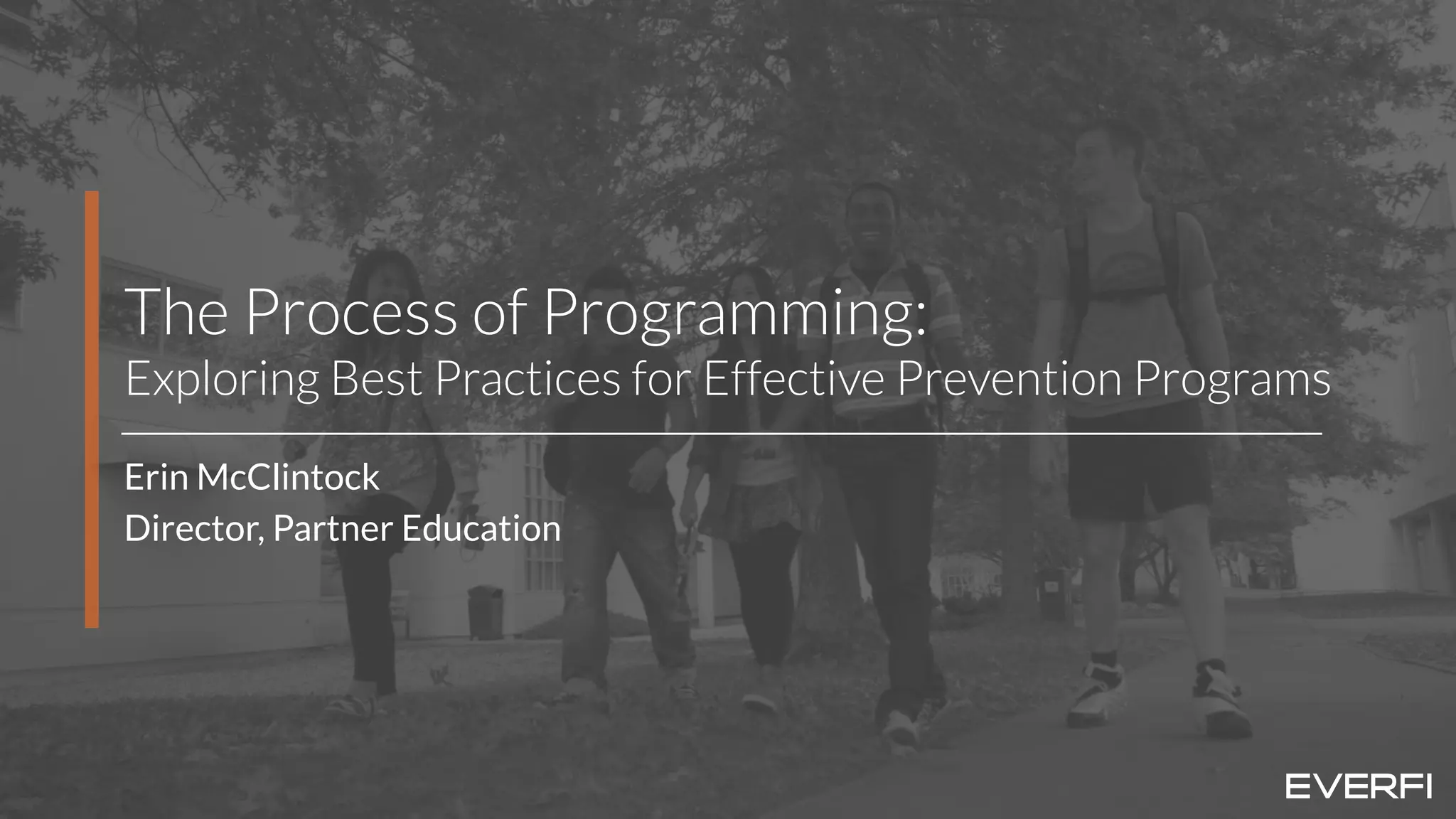 The Process of Programming:
Exploring Best Practices for Effective Prevention Programs

Erin McClintock
Director, Partner Education

EVERFI